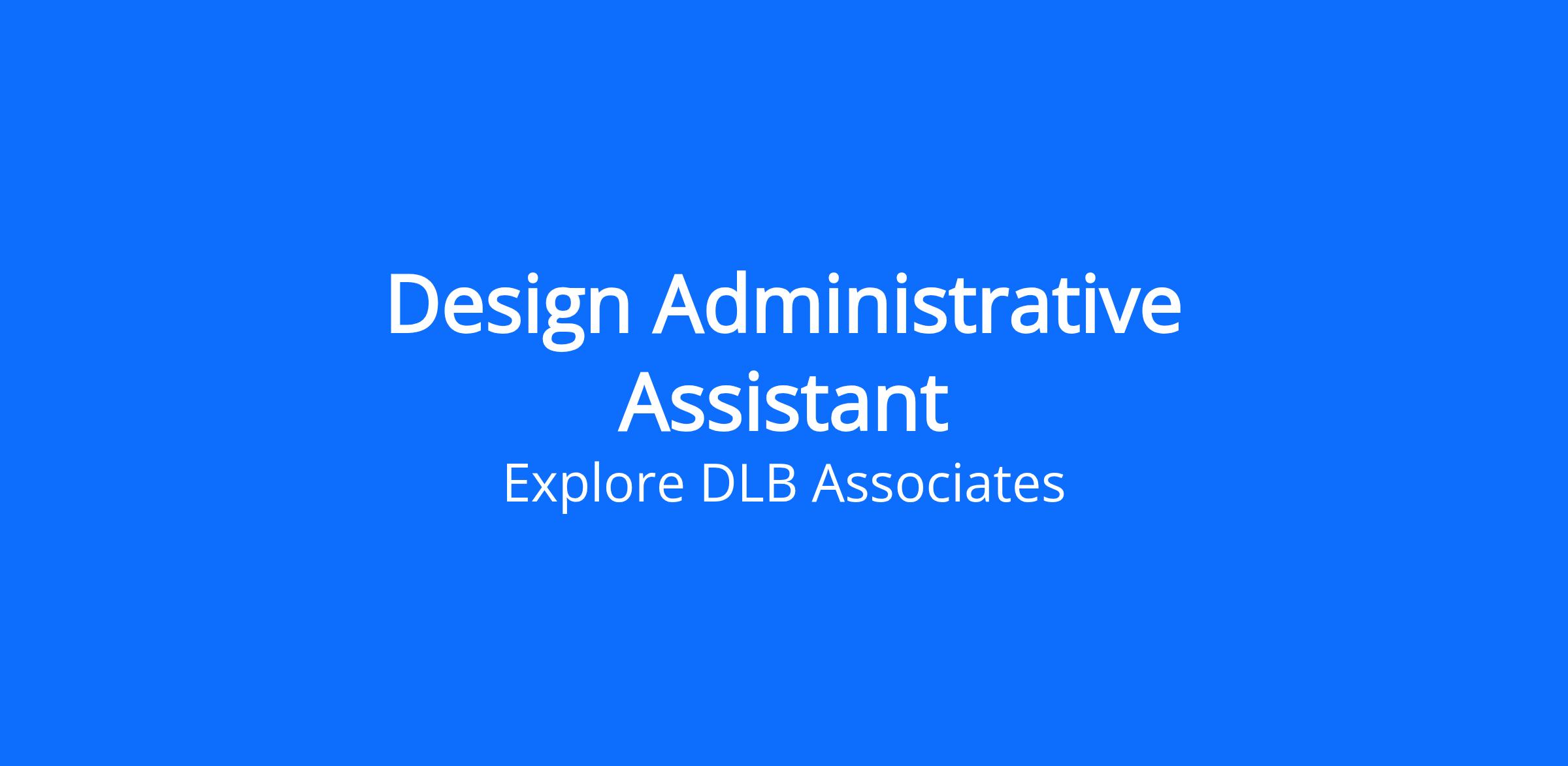 Design Administrative Assistant

Explore DLB Associates